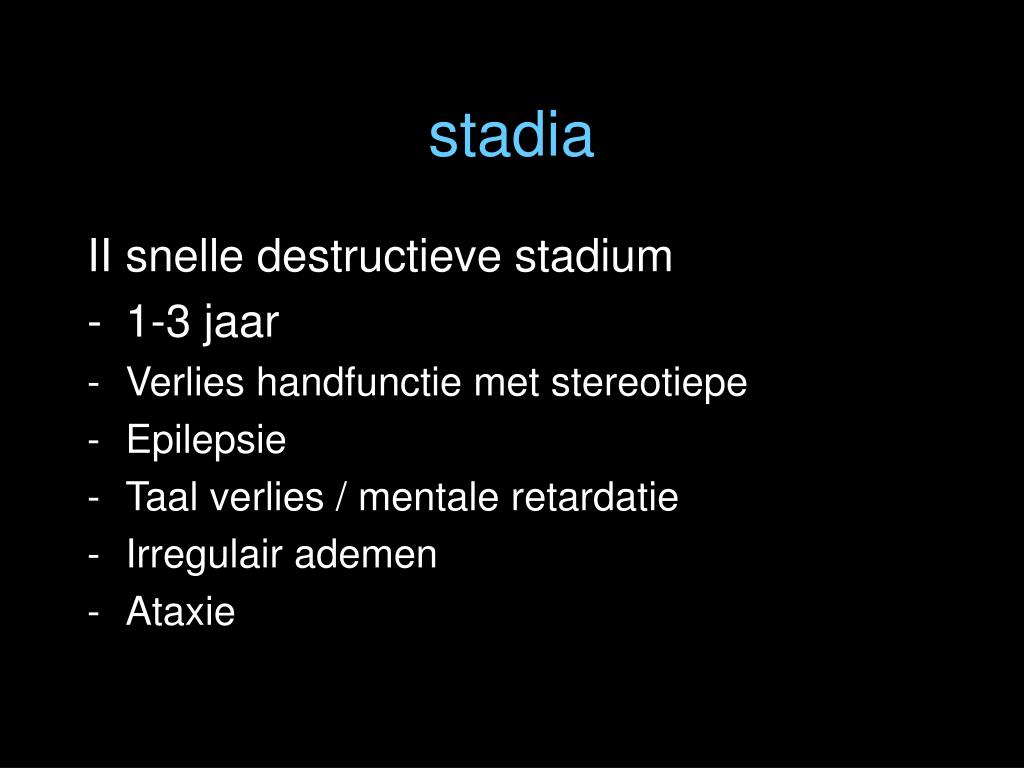 stadia

II snelle destructieve stadium

- 1-3 jaar
- Verlies handfunctie met stereotiepe
- Epilepsie
- Taal verlies / mentale retardatie
- Irregulair ademen
- Ataxie